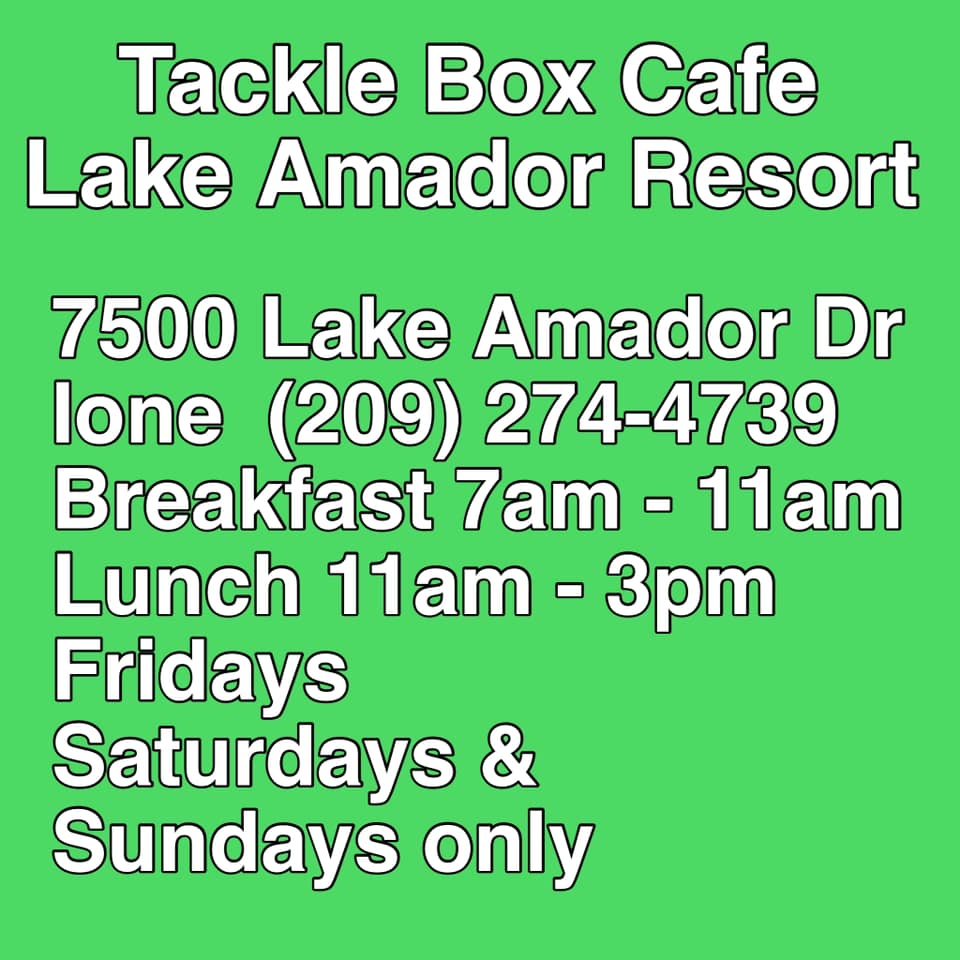 Tackle Box Cafe
Lake Amador Resort

7500 Lake Amador Dr
Ione (209) 274-4739
Breakfast 7am - 11am
Lunch 11am - 3pm
Fridays
Saturdays &
Sundays only